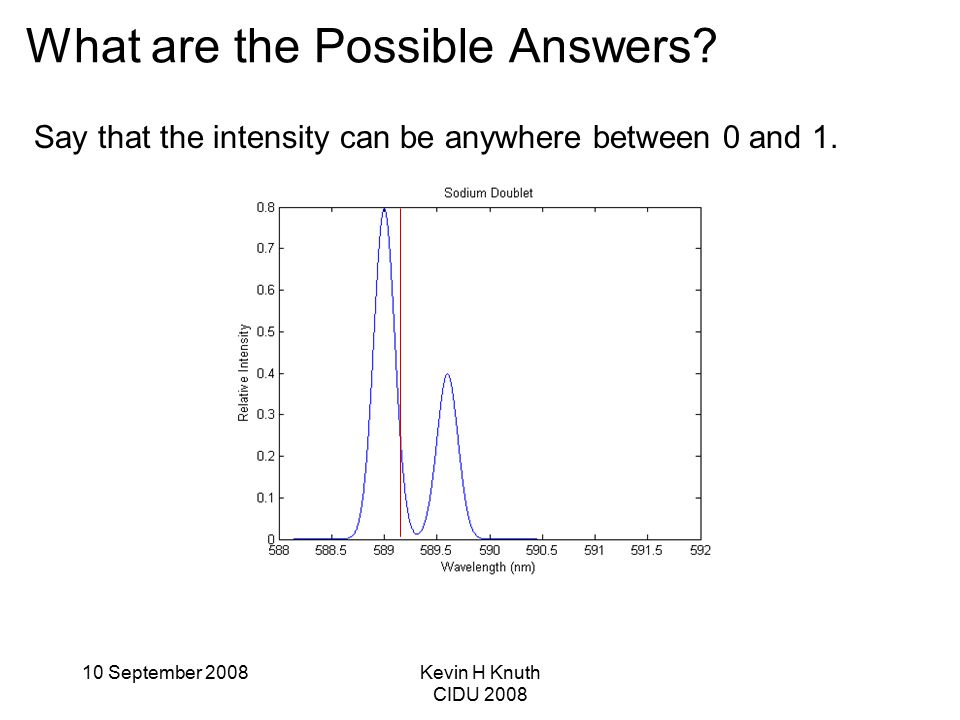 What are the Possible Answers?

Say that the intensity can be anywhere between 0 and 1.

Sodium Doublet

Relative Intensity

0.8
0.7
0.6
0.5
0.4
0.3
0.2
0.1
0

588 588.5 589 589.5 590 590.5 591 591.5 592

Wavelength (nm)

10 September 2008

Kevin H Knuth
CIDU 2008